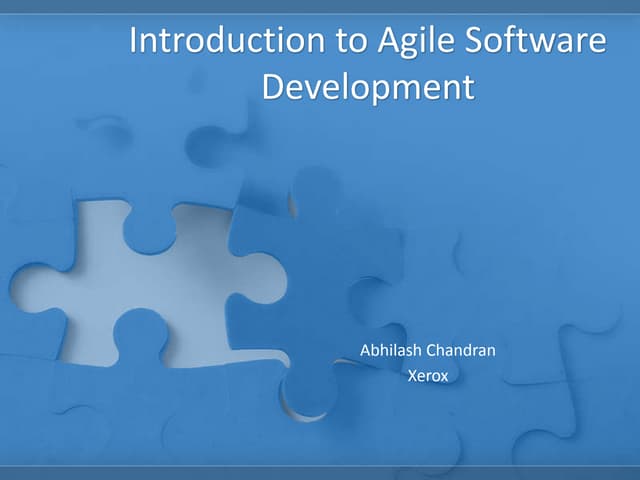 Introduction to Agile Software Development

Abhilash Chandran
Xerox